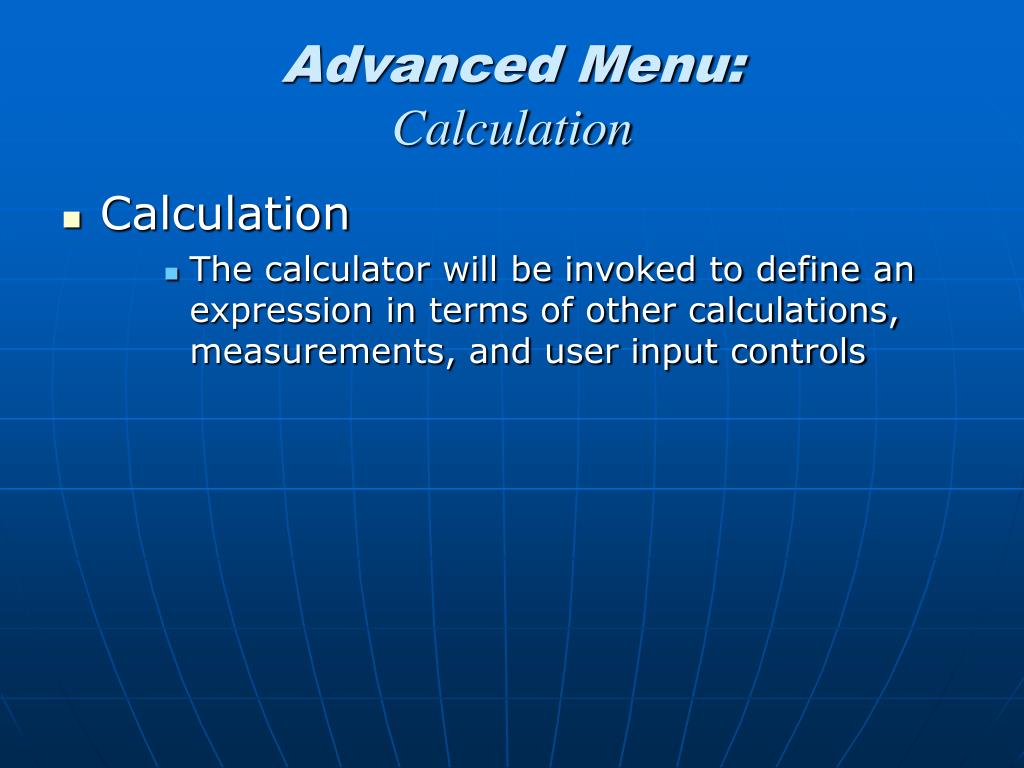 Advanced Menu:
Calculation

Calculation
The calculator will be invoked to define an expression in terms of other calculations, measurements, and user input controls